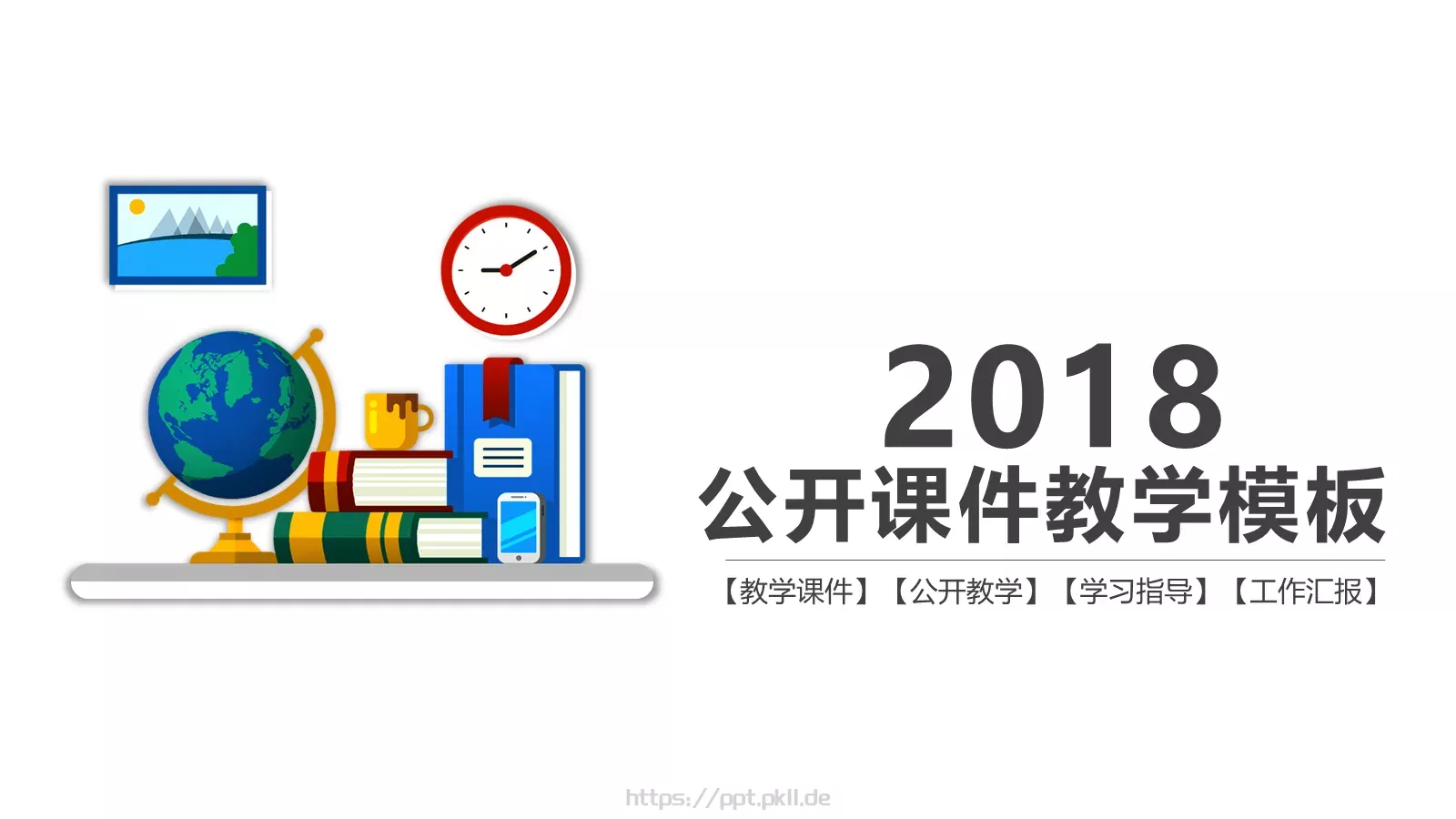 2018
公开课件教学模板

【教学课件】【公开教学】【学习指导】【工作汇报】

https://ppt.pkll.de